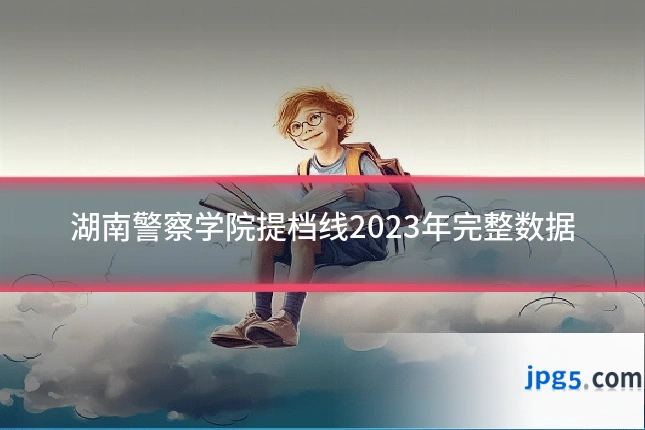 湖南警察学院提档线2023年完整数据

jpg5.com